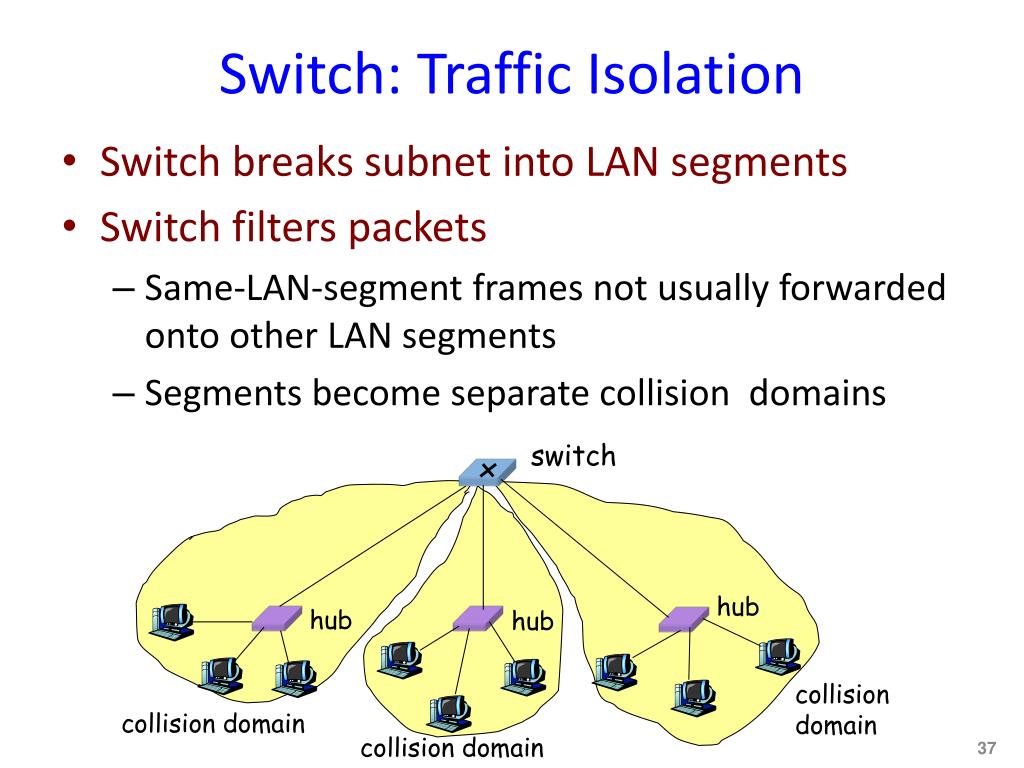 Switch: Traffic Isolation

• Switch breaks subnet into LAN segments
• Switch filters packets
– Same-LAN-segment frames not usually forwarded onto other LAN segments
– Segments become separate collision domains

switch

hub

hub

hub

collision domain

collision domain

collision domain

37